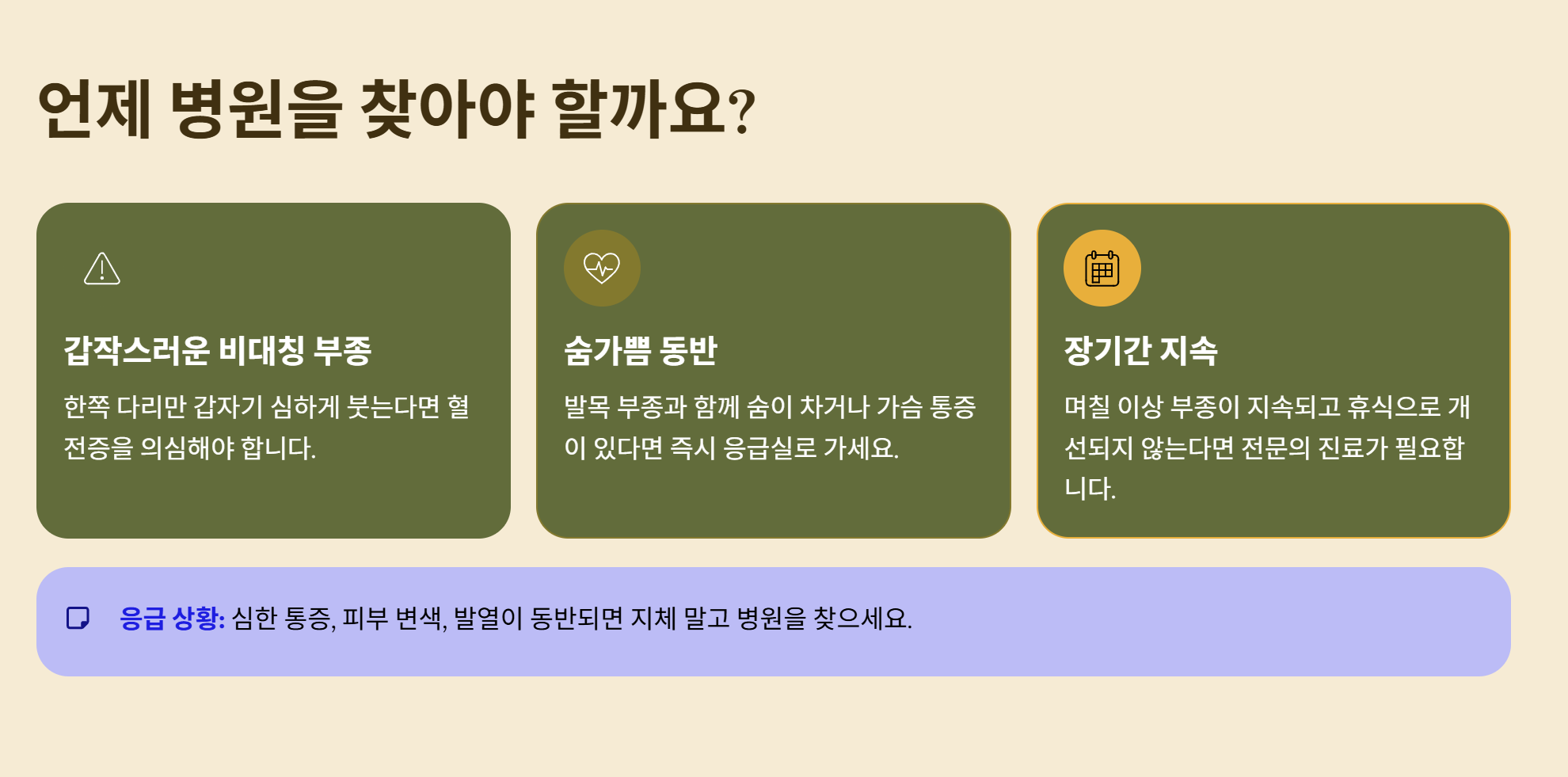 언제 병원을 찾아야 할까요?

갑작스러운 비대칭 부종

한쪽 다리만 갑자기 심하게 붓는다면 혈전증을 의심해야 합니다.

숨가쁨 동반

발목 부종과 함께 숨이 차거나 가슴 통증이 있다면 즉시 응급실로 가세요.

장기간 지속

며칠 이상 부종이 지속되고 휴식으로 개선되지 않는다면 전문의 진료가 필요합니다.

응급 상황: 심한 통증, 피부 변색, 발열이 동반되면 지체 말고 병원을 찾으세요.